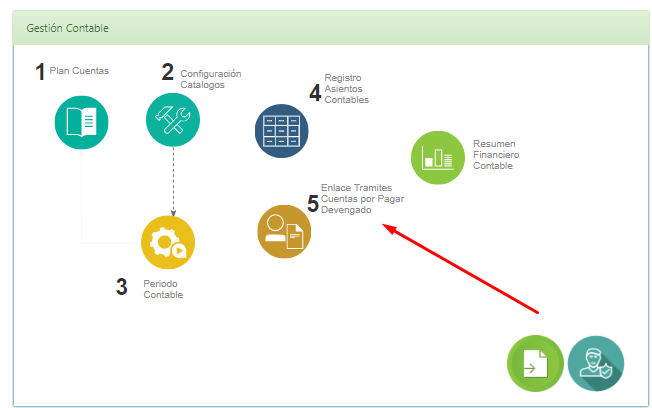 Gestión Contable

1 Plan Cuentas

2 Configuración Catalogos

4 Registro Asientos Contables

Resumen Financiero Contable

5 Enlace Tramites Cuentas por Pagar Devengado

3 Periodo Contable